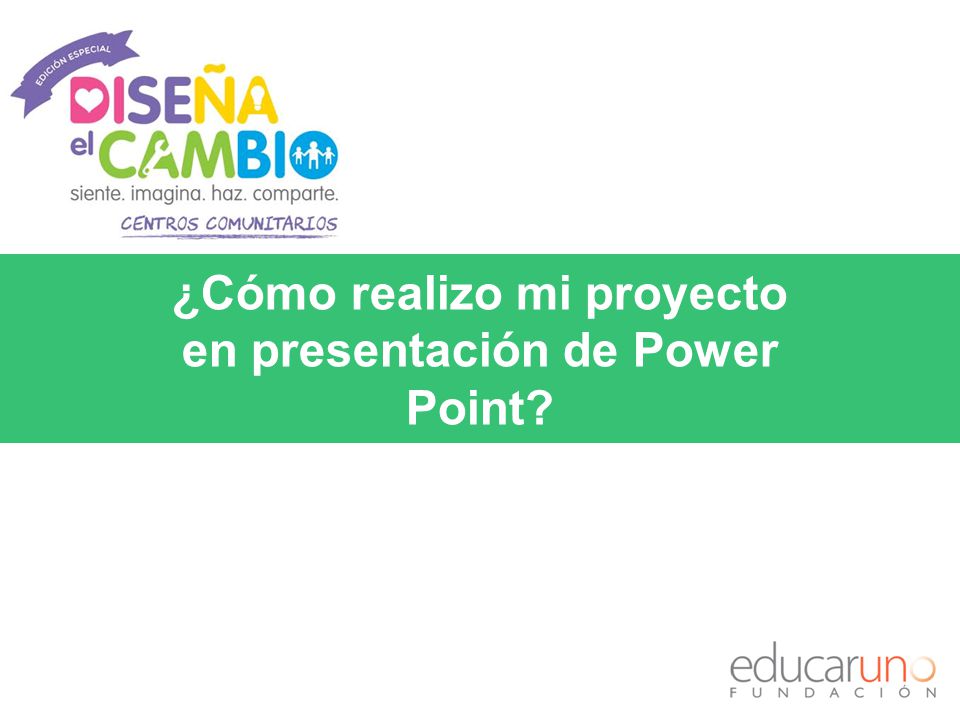 EDICIÓN ESPECIAL

DISEÑA el CAMBIO

siente. imagina. haz. comparte.

CENTROS COMUNITARIOS

¿Cómo realizo mi proyecto en presentación de Power Point?

educaruno
FUNDACIÓN